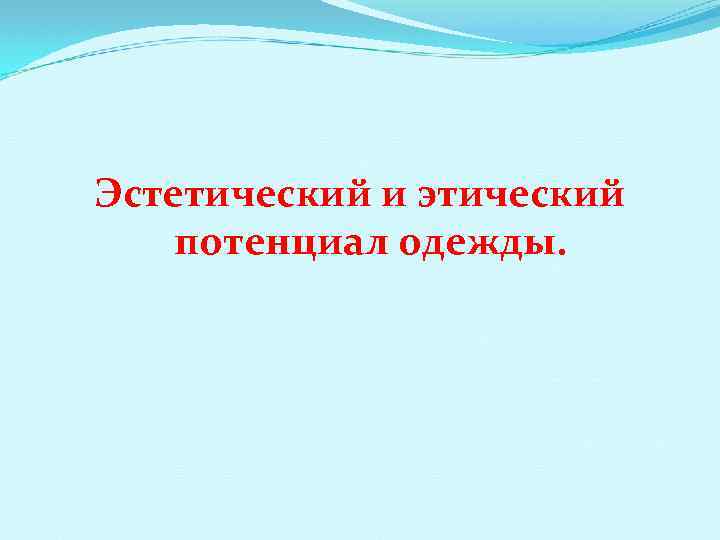 Эстетический и этический потенциал одежды.